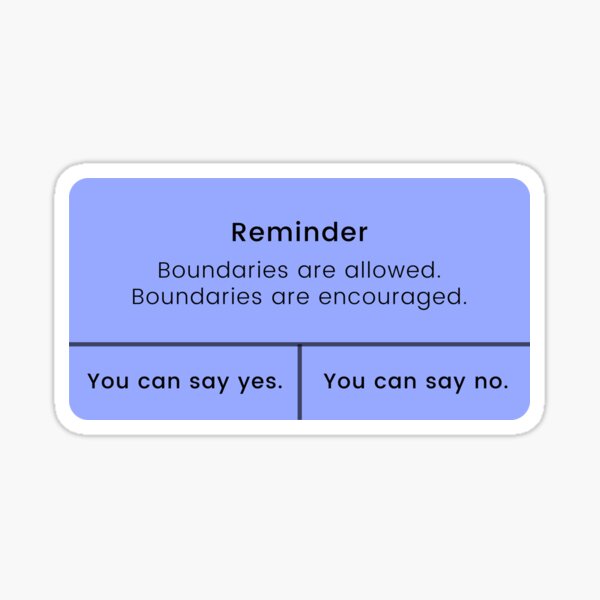 Reminder

Boundaries are allowed.
Boundaries are encouraged.

You can say yes.

You can say no.